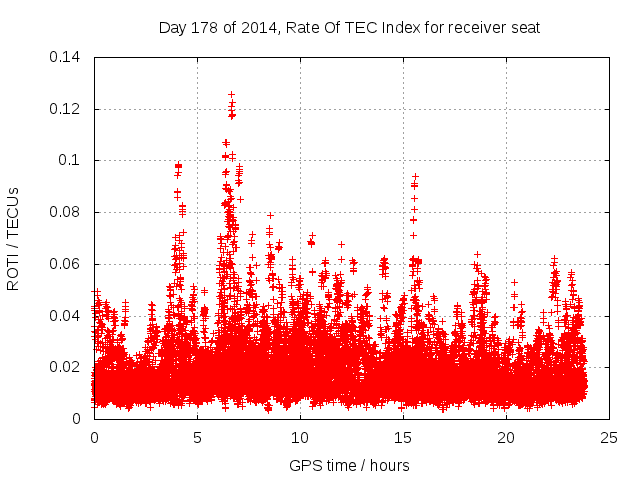 Day 178 of 2014, Rate Of TEC Index for receiver seat

ROTI / TECUs

0.14
0.12
0.1
0.08
0.06
0.04
0.02
0

0
5
10
15
20
25

GPS time / hours